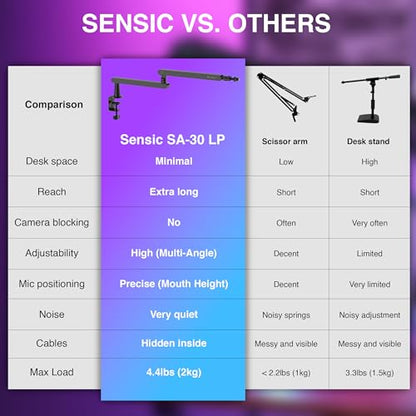 SENSIC VS. OTHERS

| Comparison | Sensic SA-30 LP | Scissor arm | Desk stand |
|---|---|---|---|
| Desk space | Minimal | Low | High |
| Reach | Extra long | Short | Short |
| Camera blocking | No | Often | Very often |
| Adjustability | High (Multi-Angle) | Decent | Limited |
| Mic positioning | Precise (Mouth Height) | Decent | Very limited |
| Noise | Very quiet | Noisy springs | Noisy adjustment |
| Cables | Hidden inside | Messy and visible | Messy and visible |
| Max Load | 4.4lbs (2kg) | < 2.2lbs (1kg) | 3.3lbs (1.5kg) |